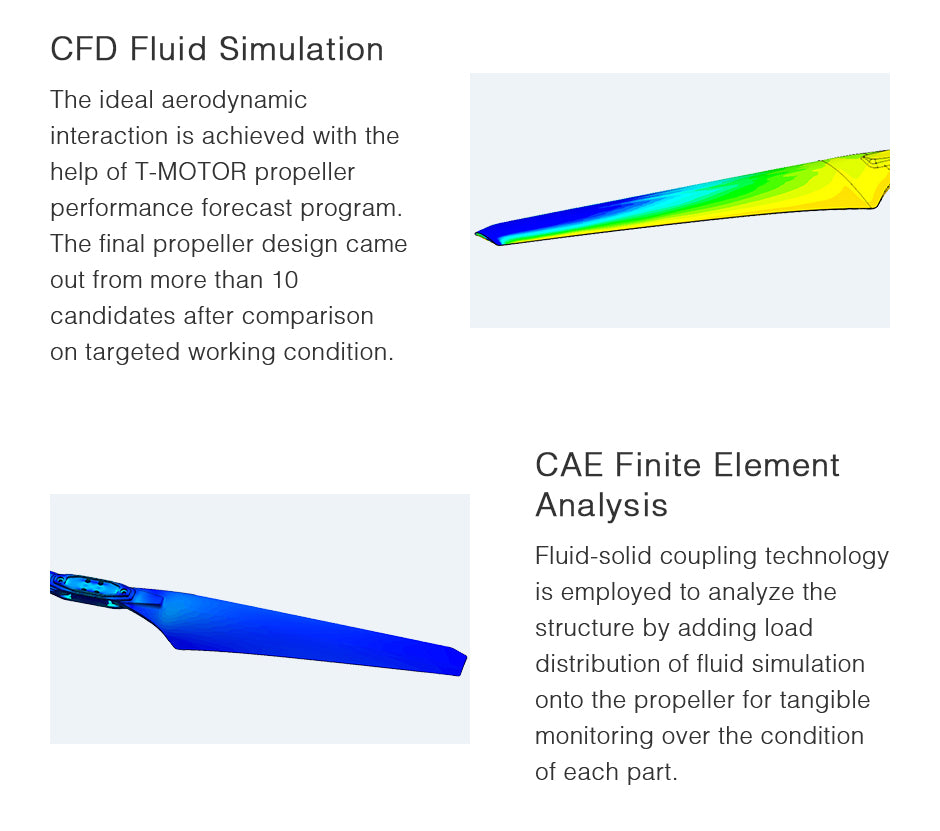 CFD Fluid Simulation

The ideal aerodynamic interaction is achieved with the help of T-MOTOR propeller performance forecast program. The final propeller design came out from more than 10 candidates after comparison on targeted working condition.

CAE Finite Element Analysis

Fluid-solid coupling technology is employed to analyze the structure by adding load distribution of fluid simulation onto the propeller for tangible monitoring over the condition of each part.